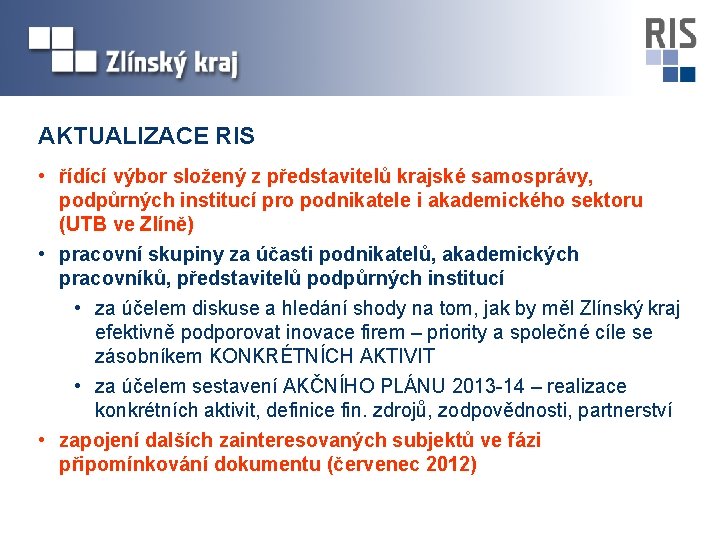 Zlínský kraj

RIS

AKTUALIZACE RIS

• řídící výbor složený z představitelů krajské samosprávy, podpůrných institucí pro podnikatele i akademického sektoru (UTB ve Zlíně)

• pracovní skupiny za účasti podnikatelů, akademických pracovníků, představitelů podpůrných institucí

• za účelem diskuse a hledání shody na tom, jak by měl Zlínský kraj efektivně podporovat inovace firem – priority a společné cíle se zásobníkem KONKRÉTNÍCH AKTIVIT

• za účelem sestavení AKČNÍHO PLÁNU 2013-14 – realizace konkrétních aktivit, definice fin. zdrojů, zodpovědnosti, partnerství

• zapojení dalších zainteresovaných subjektů ve fázi připomínkování dokumentu (červenec 2012)